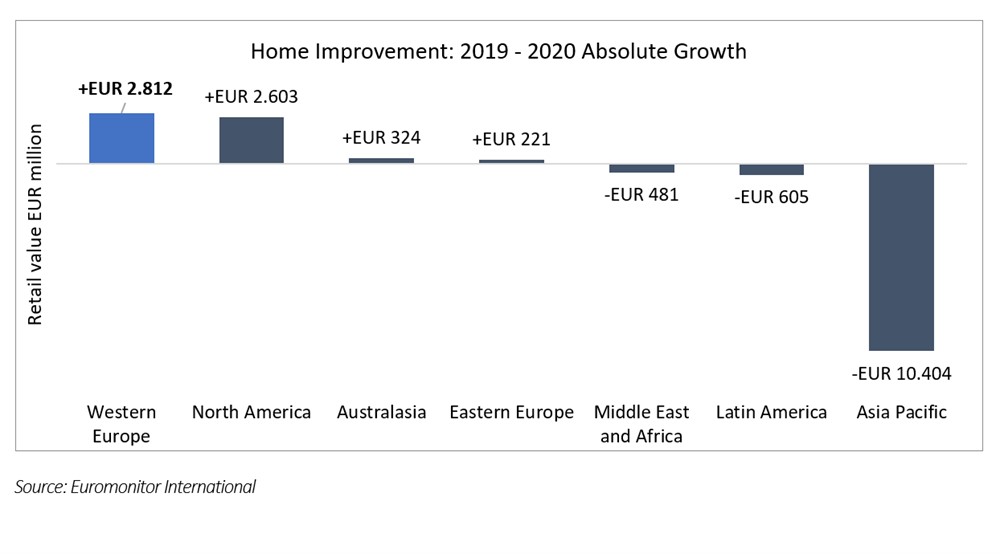 Home Improvement: 2019 - 2020 Absolute Growth

Retail value EUR million

+EUR 2.812
+EUR 2.603
+EUR 324
+EUR 221
-EUR 481
-EUR 605
-EUR 10.404

Western Europe
North America
Australasia
Eastern Europe
Middle East and Africa
Latin America
Asia Pacific

Source: Euromonitor International